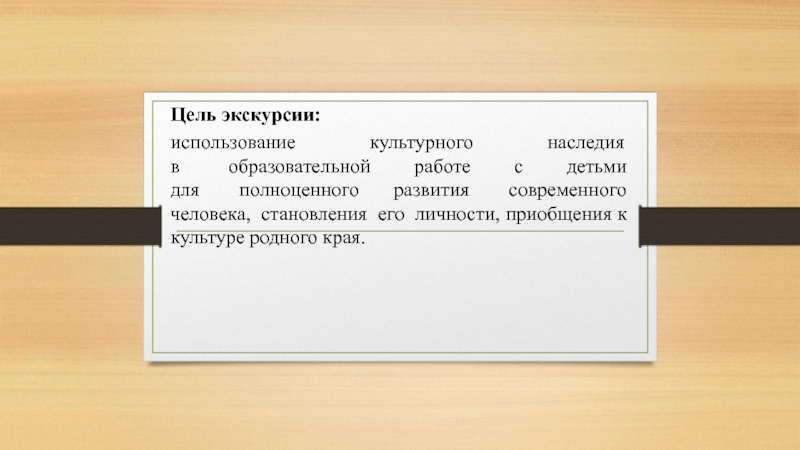 Цель экскурсии:

использование культурного наследия в образовательной работе с детьми для полноценного развития современного человека, становления его личности, приобщения к культуре родного края.